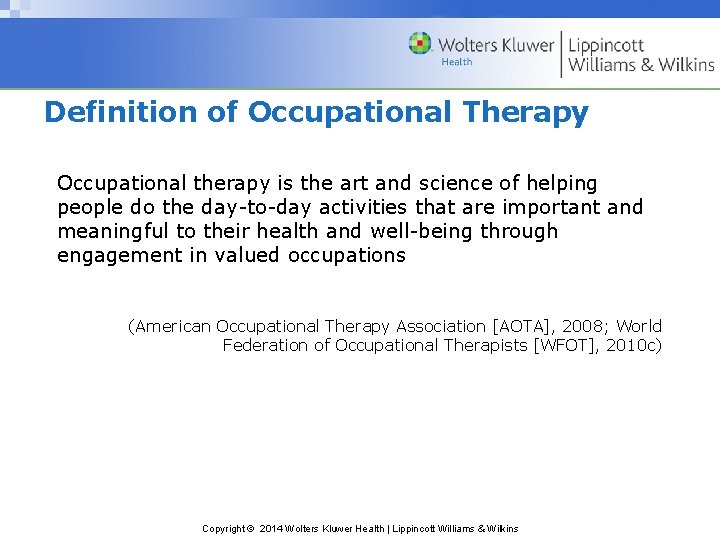 Wolters Kluwer
Health
Lippincott
Williams & Wilkins

Definition of Occupational Therapy

Occupational therapy is the art and science of helping people do the day-to-day activities that are important and meaningful to their health and well-being through engagement in valued occupations

(American Occupational Therapy Association [AOTA], 2008; World Federation of Occupational Therapists [WFOT], 2010c)

Copyright © 2014 Wolters Kluwer Health | Lippincott Williams & Wilkins